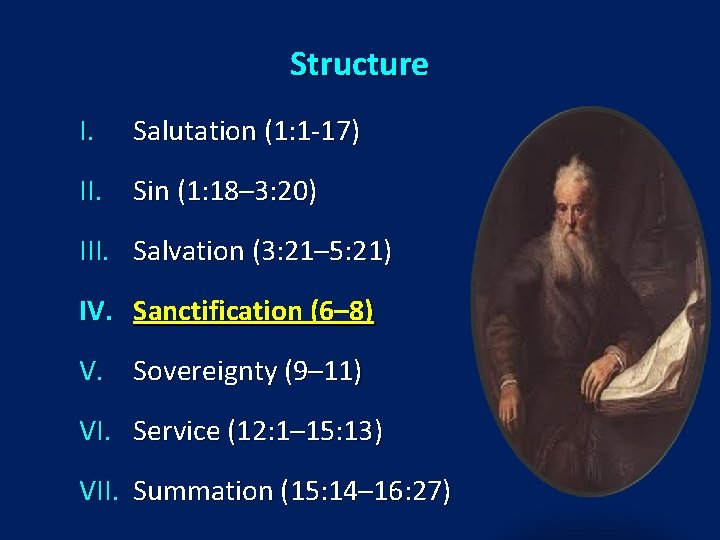 Structure

I. Salutation (1:1-17)

II. Sin (1:18–3:20)

III. Salvation (3:21–5:21)

IV. Sanctification (6–8)

V. Sovereignty (9–11)

VI. Service (12:1–15:13)

VII. Summation (15:14–16:27)